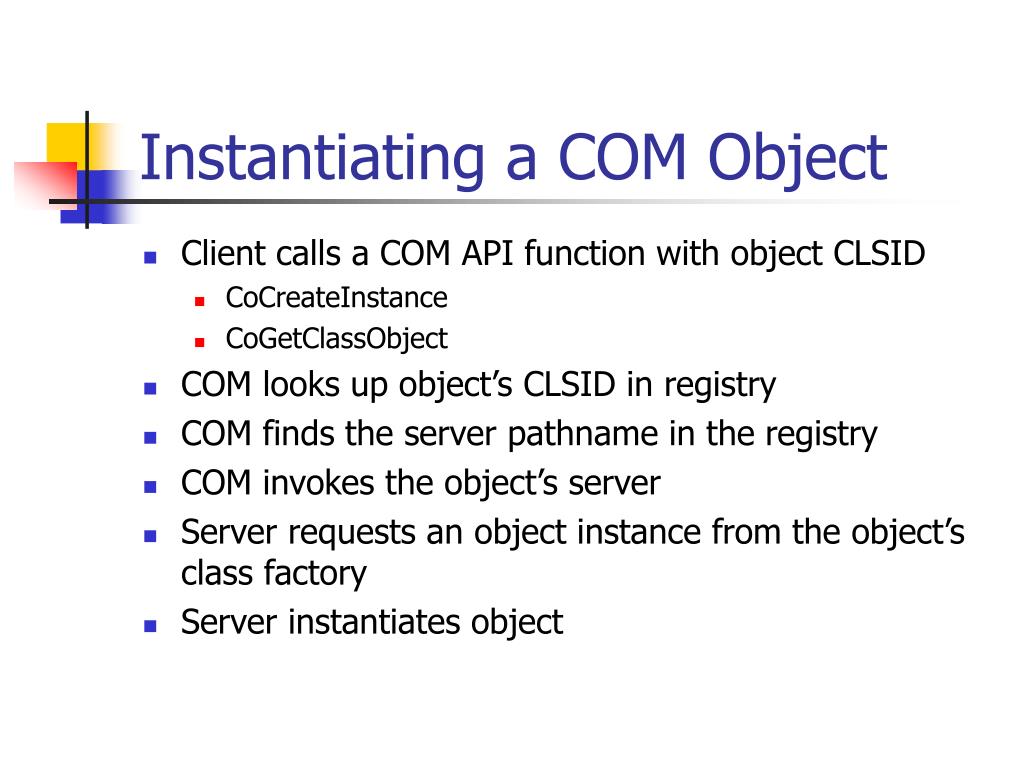 Instantiating a COM Object

- Client calls a COM API function with object CLSID
  - CoCreateInstance
  - CoGetClassObject
- COM looks up object’s CLSID in registry
- COM finds the server pathname in the registry
- COM invokes the object’s server
- Server requests an object instance from the object’s class factory
- Server instantiates object